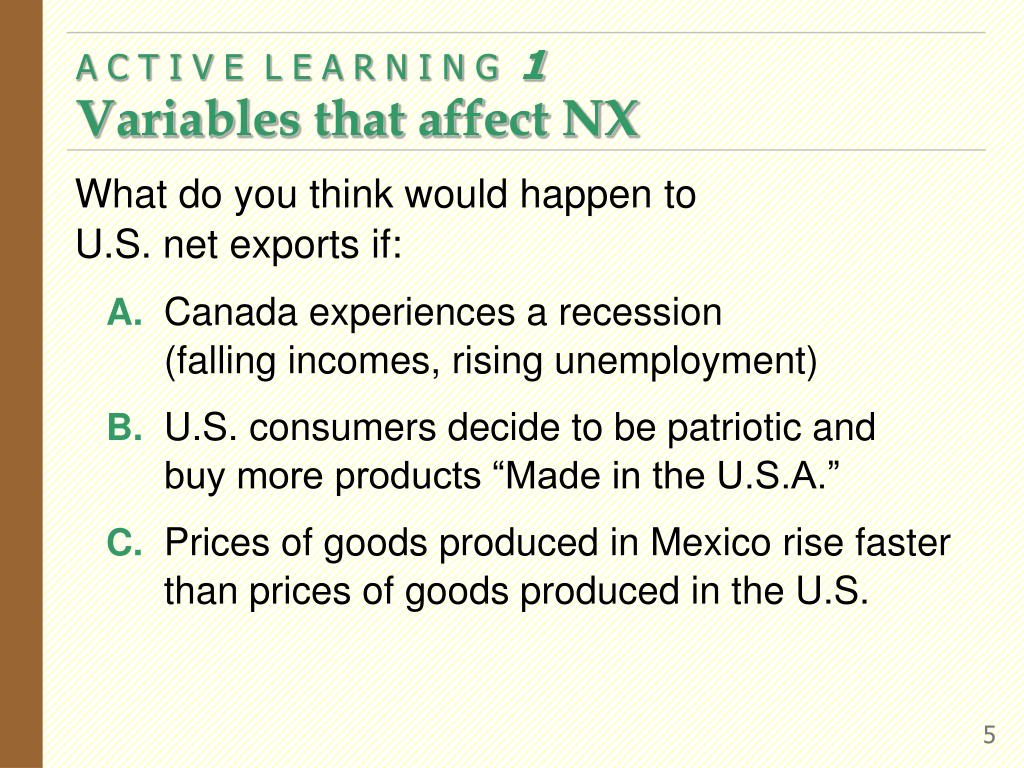 ACTIVE LEARNING 1
Variables that affect NX

What do you think would happen to U.S. net exports if:

A. Canada experiences a recession (falling incomes, rising unemployment)

B. U.S. consumers decide to be patriotic and buy more products “Made in the U.S.A.”

C. Prices of goods produced in Mexico rise faster than prices of goods produced in the U.S.

5